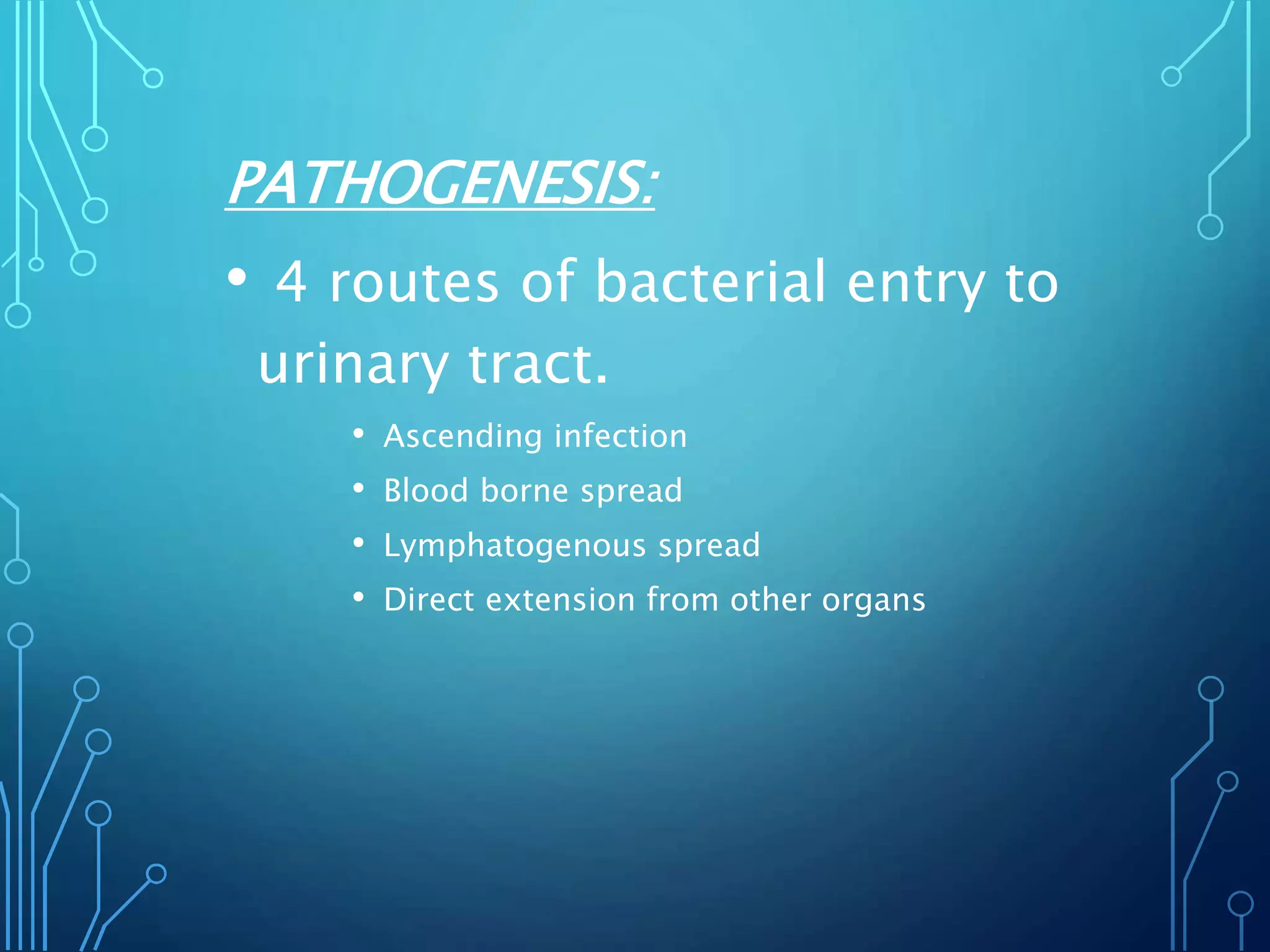 PATHOGENESIS:

• 4 routes of bacterial entry to urinary tract.

• Ascending infection
• Blood borne spread
• Lymphatogenous spread
• Direct extension from other organs